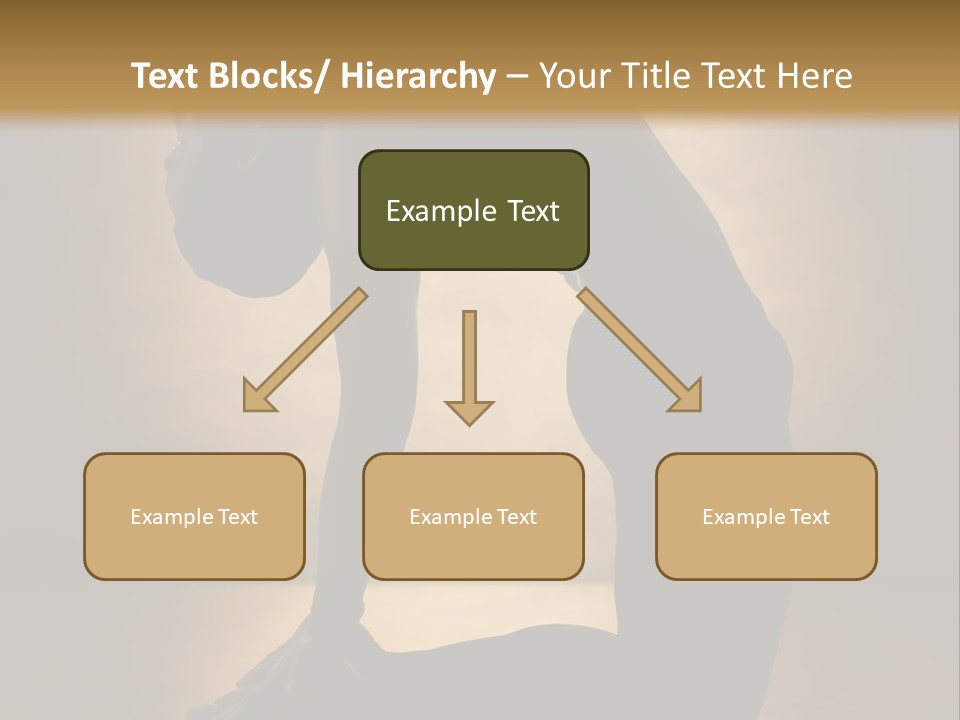 Text Blocks/ Hierarchy – Your Title Text Here

Example Text

Example Text

Example Text

Example Text